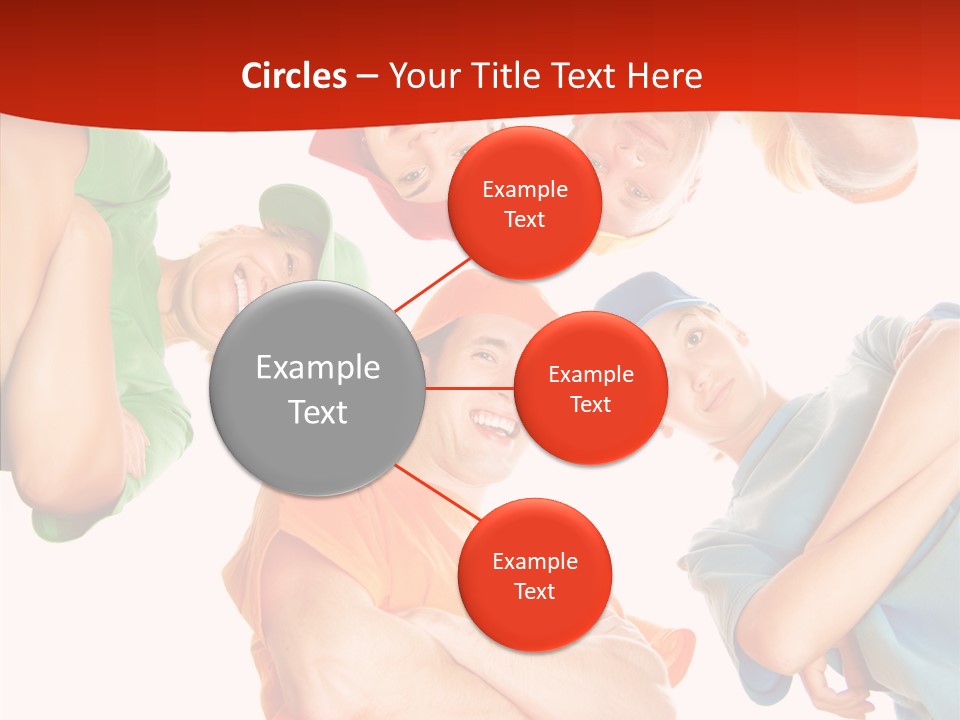 Circles – Your Title Text Here

Example Text

Example Text

Example Text

Example Text